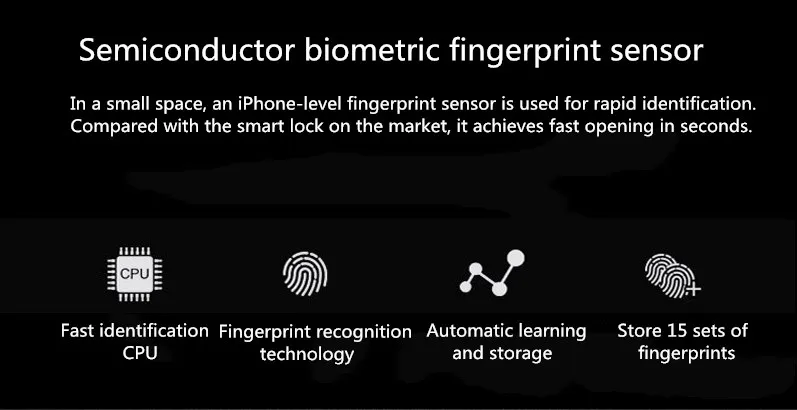 Semiconductor biometric fingerprint sensor

In a small space, an iPhone-level fingerprint sensor is used for rapid identification. Compared with the smart lock on the market, it achieves fast opening in seconds.

CPU

Fast identification CPU

Fingerprint recognition technology

Automatic learning and storage

Store 15 sets of fingerprints